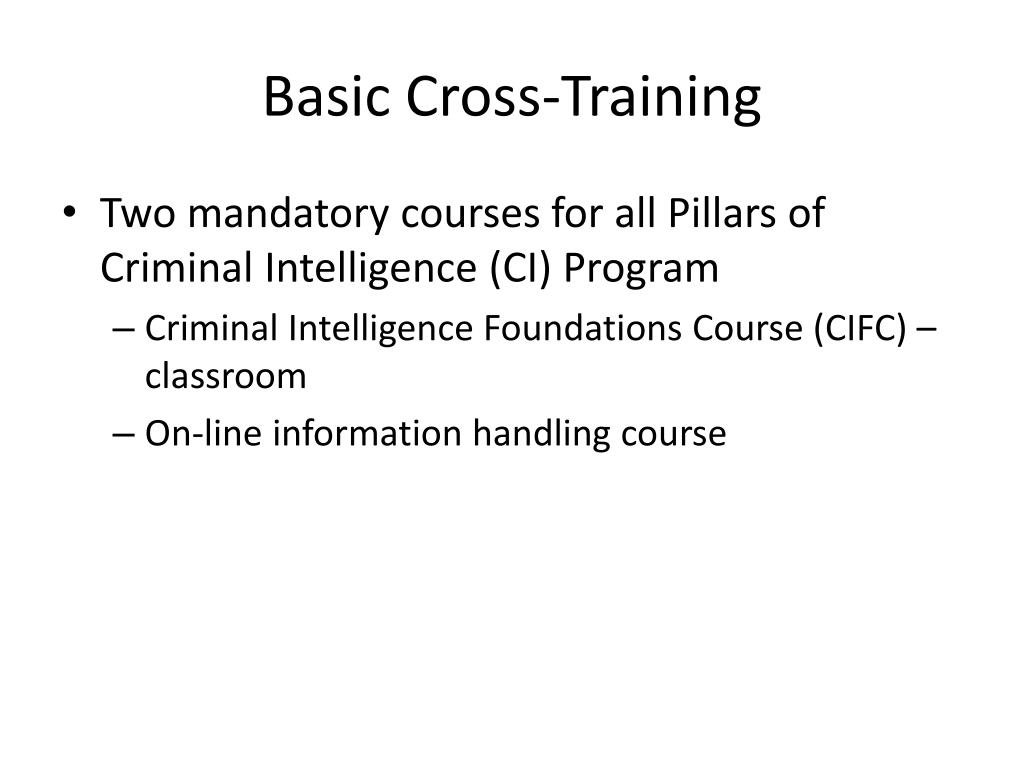 Basic Cross-Training

• Two mandatory courses for all Pillars of Criminal Intelligence (CI) Program
– Criminal Intelligence Foundations Course (CIFC) – classroom
– On-line information handling course